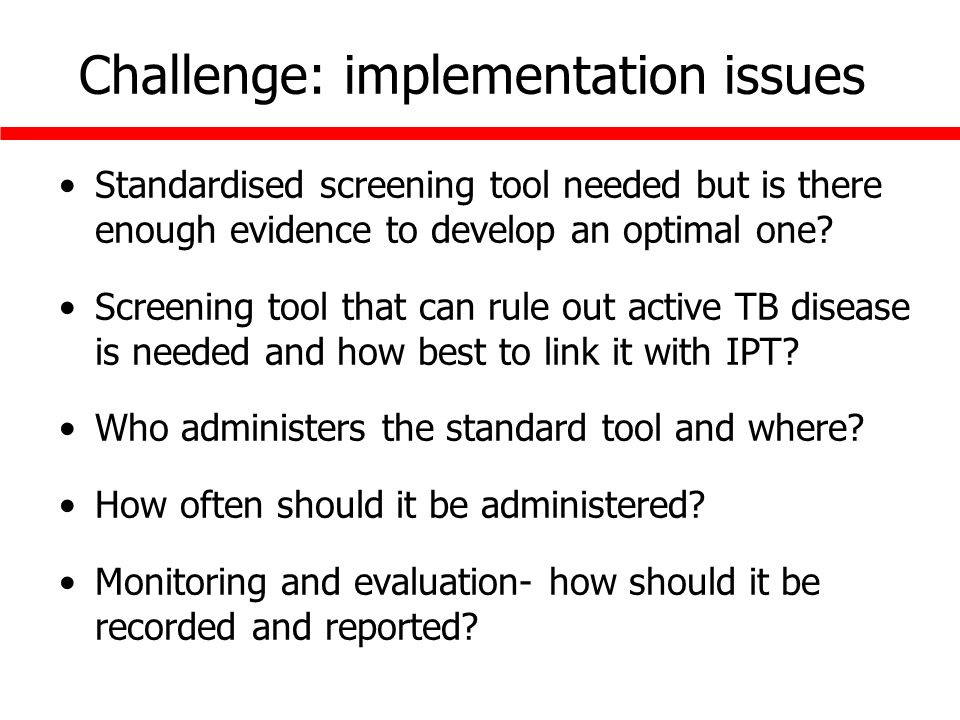 Challenge: implementation issues

• Standardised screening tool needed but is there enough evidence to develop an optimal one?

• Screening tool that can rule out active TB disease is needed and how best to link it with IPT?

• Who administers the standard tool and where?

• How often should it be administered?

• Monitoring and evaluation- how should it be recorded and reported?